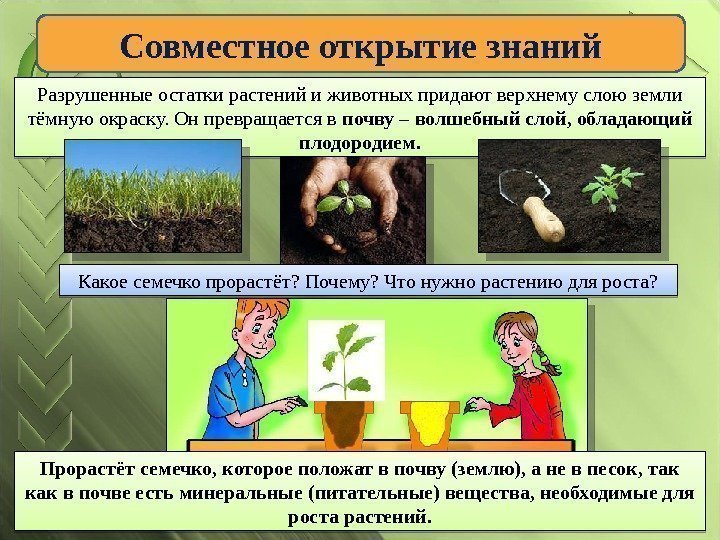 Совместное открытие знаний

Разрушенные остатки растений и животных придают верхнему слою земли тёмную окраску. Он превращается в почву – волшебный слой, обладающий плодородием.

Какое семечко прорастёт? Почему? Что нужно растению для роста?

Прорастёт семечко, которое положат в почву (землю), а не в песок, так как в почве есть минеральные (питательные) вещества, необходимые для роста растений.